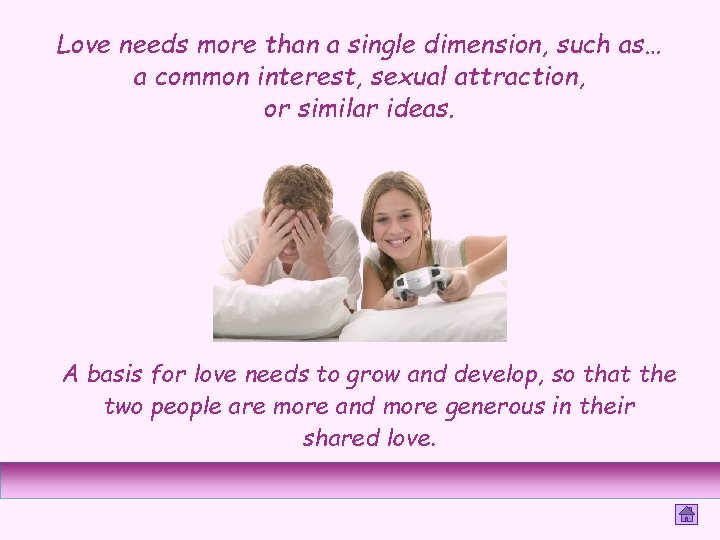 Love needs more than a single dimension, such as… a common interest, sexual attraction, or similar ideas.

A basis for love needs to grow and develop, so that the two people are more and more generous in their shared love.